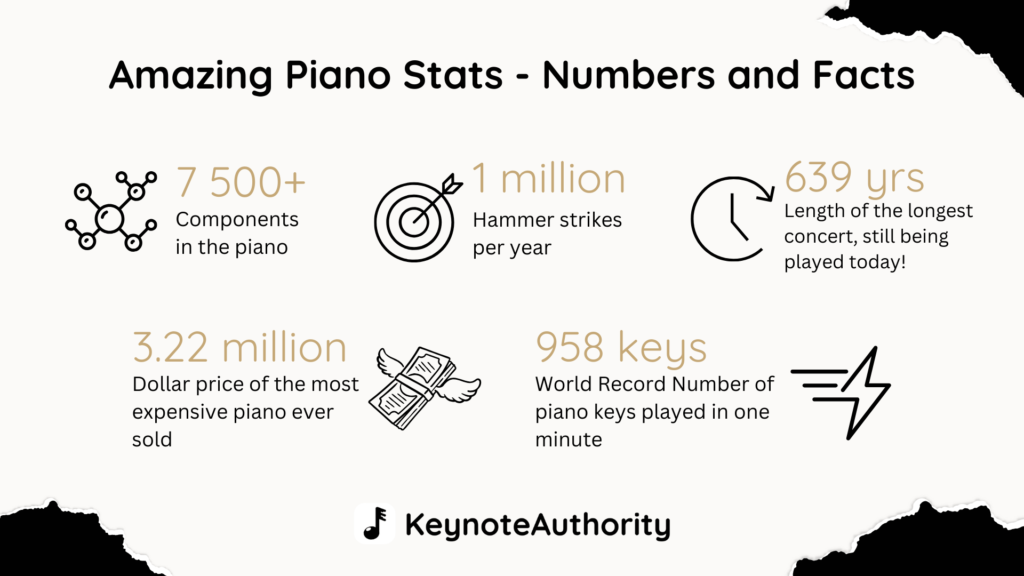 Amazing Piano Stats - Numbers and Facts

7 500+
Components in the piano

1 million
Hammer strikes per year

639 yrs
Length of the longest concert, still being played today!

3.22 million
Dollar price of the most expensive piano ever sold

958 keys
World Record Number of piano keys played in one minute

KeynoteAuthority